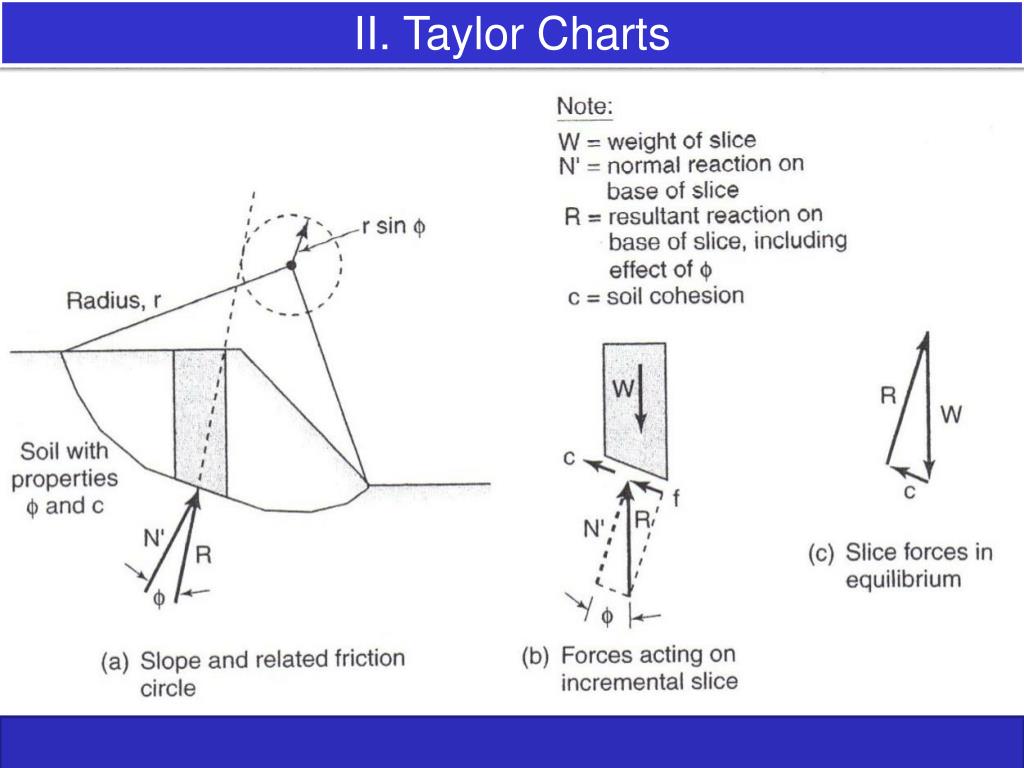 II. Taylor Charts

Note:
W = weight of slice
N' = normal reaction on base of slice
R = resultant reaction on base of slice, including effect of $\phi$
c = soil cohesion

r sin $\phi$

Radius, r

Soil with properties $\phi$ and c

N'

R

$\phi$

(a) Slope and related friction circle

W

c

f

N'

R

$\phi$

(b) Forces acting on incremental slice

R

W

c

(c) Slice forces in equilibrium